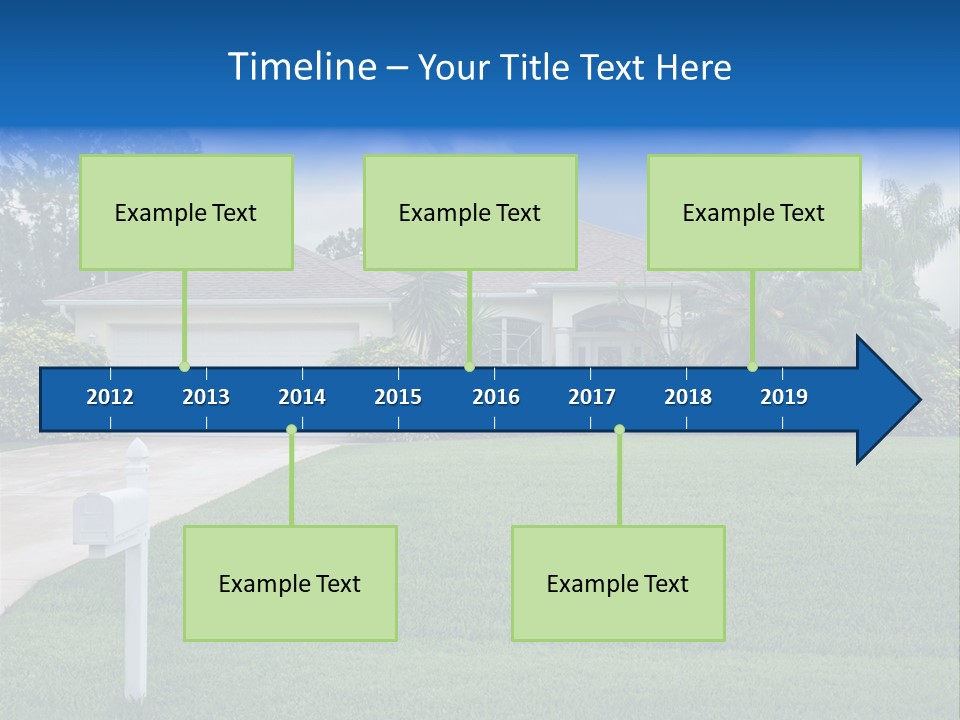 Timeline – Your Title Text Here

Example Text

Example Text

Example Text

2012 2013 2014 2015 2016 2017 2018 2019

Example Text

Example Text